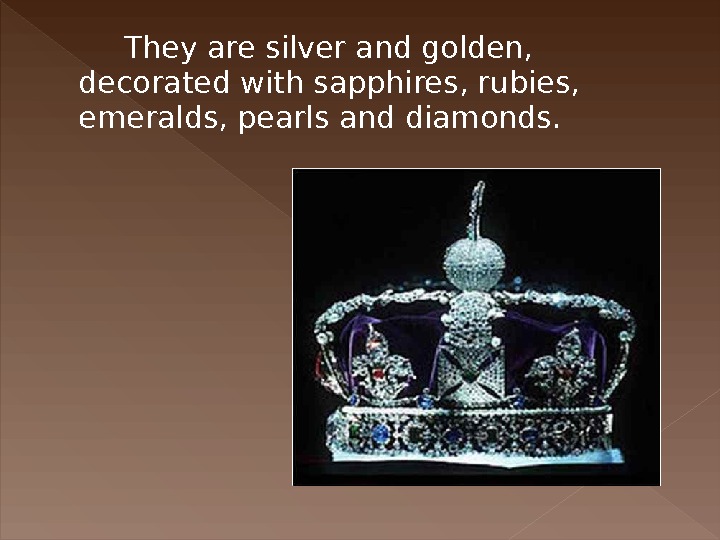 They are silver and golden, decorated with sapphires, rubies, emeralds, pearls and diamonds.